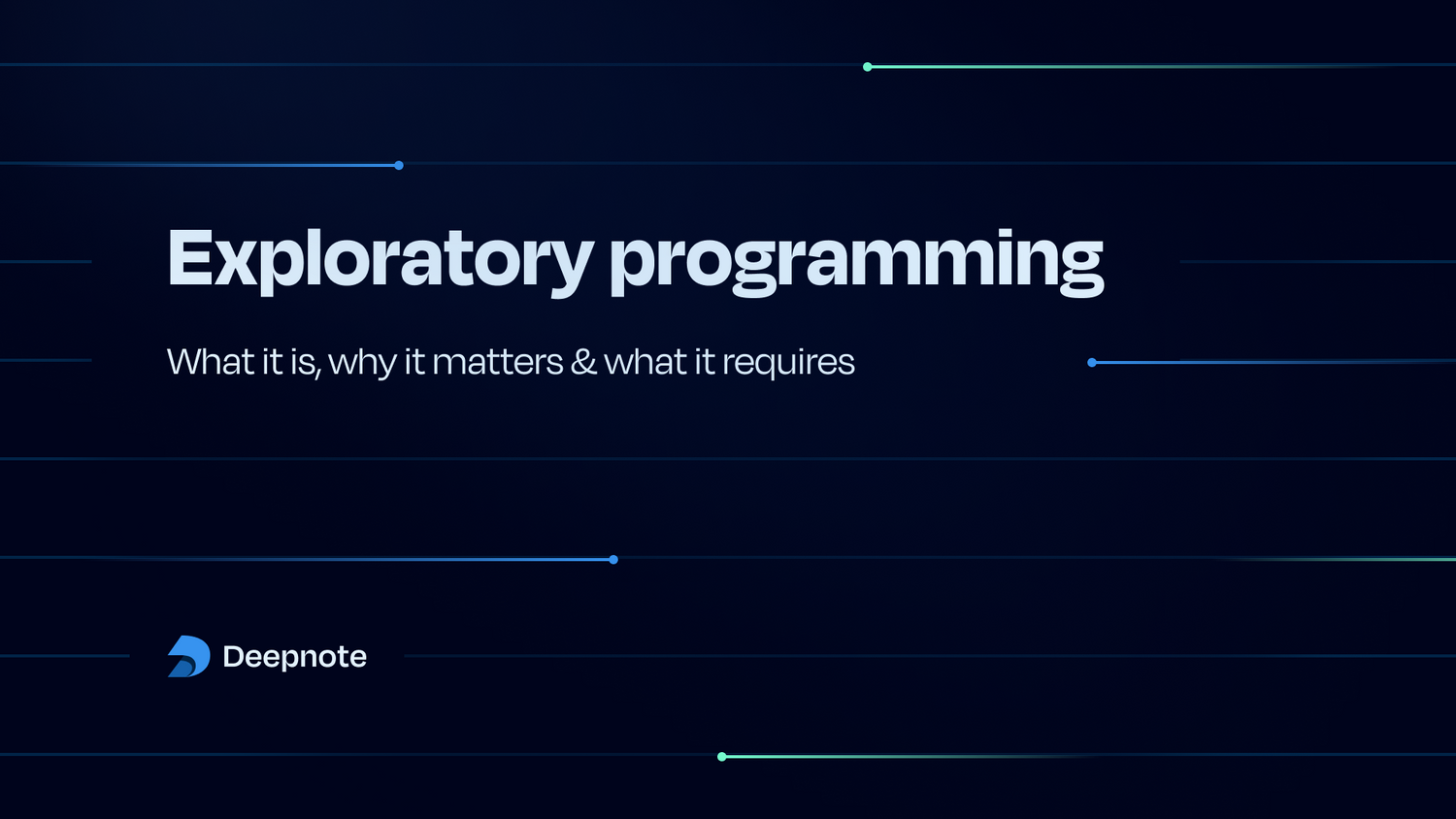 Exploratory programming

What it is, why it matters & what it requires

Deepnote